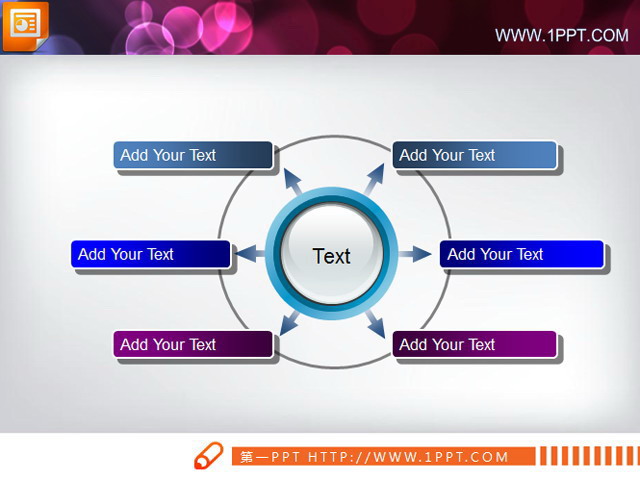 WWW.1PPT.COM

Add Your Text

Add Your Text

Add Your Text

Text

Add Your Text

Add Your Text

Add Your Text

第一PPT HTTP://WWW.1PPT.COM